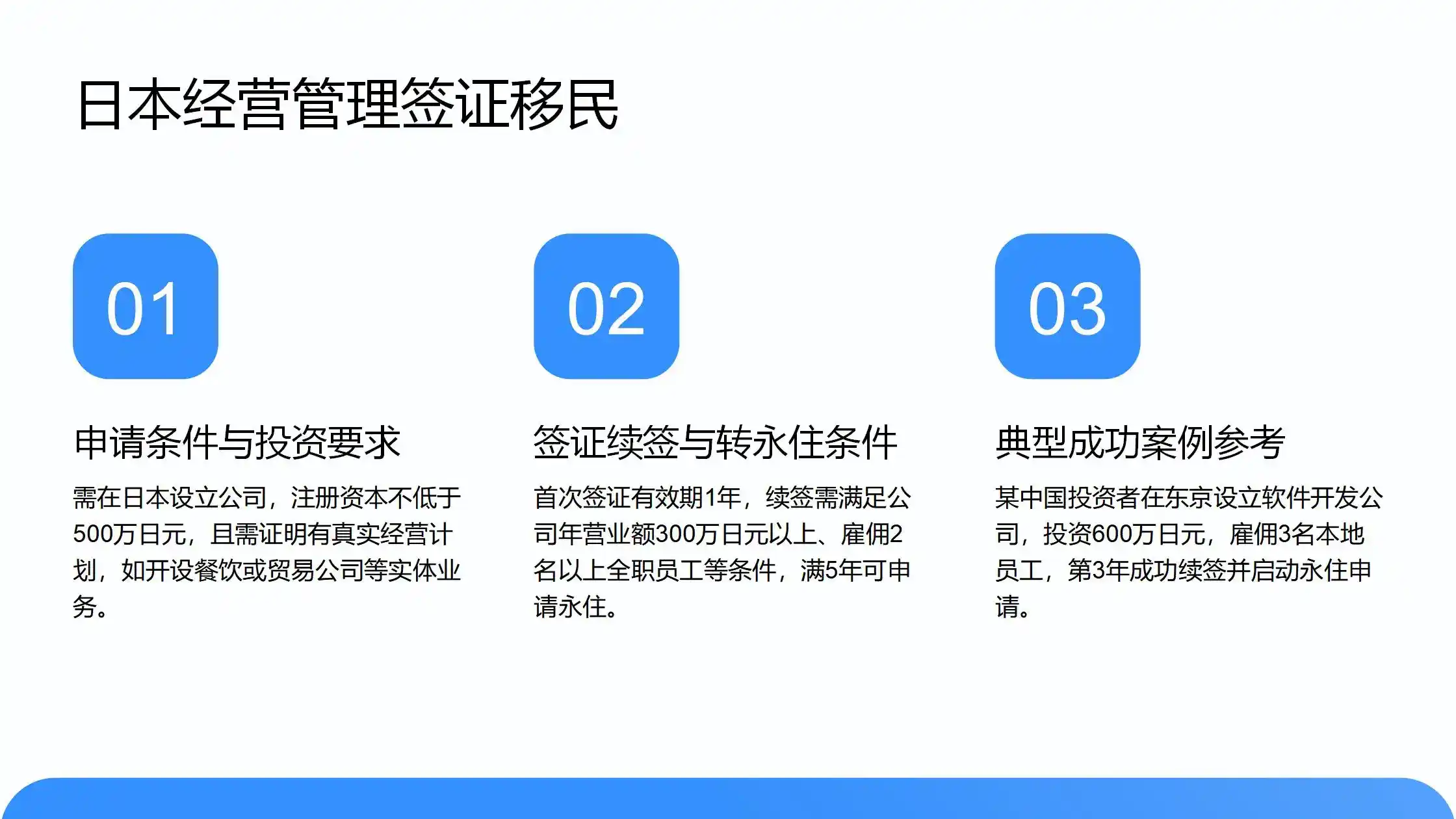 日本经营管理签证移民

01

申请条件与投资要求

需在日本设立公司，注册资本不低于500万日元，且需证明有真实经营计划，如开设餐饮或贸易公司等实体业务。

02

签证续签与转永住条件

首次签证有效期1年，续签需满足公司年营业额300万日元以上、雇佣2名以上全职员工等条件，满5年可申请永住。

03

典型成功案例参考

某中国投资者在东京设立软件开发公司，投资600万日元，雇佣3名本地员工，第3年成功续签并启动永住申请。